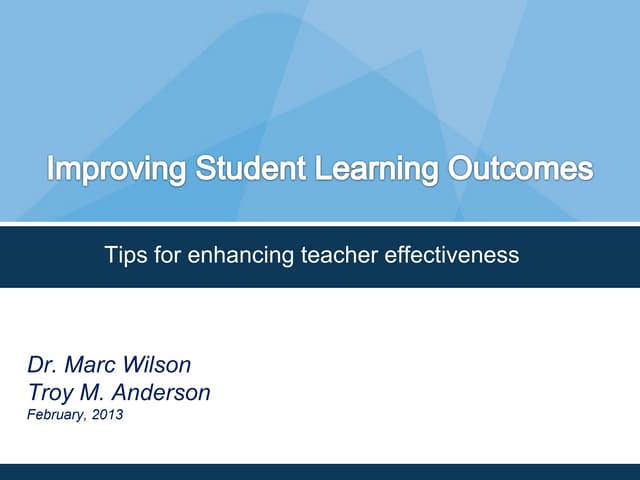 Improving Student Learning Outcomes

Tips for enhancing teacher effectiveness

Dr. Marc Wilson
Troy M. Anderson
February, 2013